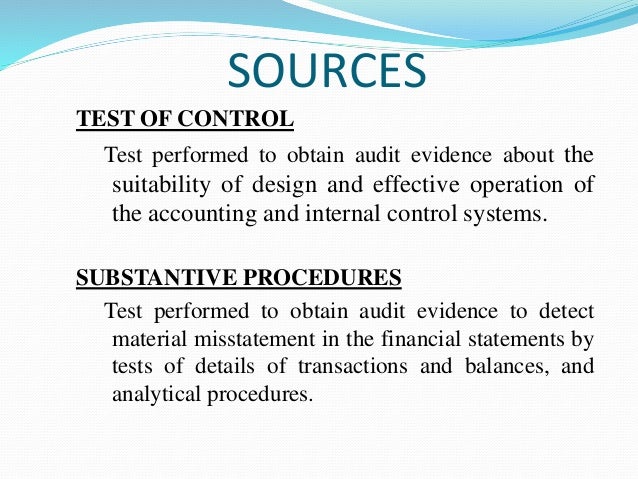 SOURCES

TEST OF CONTROL

Test performed to obtain audit evidence about the suitability of design and effective operation of the accounting and internal control systems.

SUBSTANTIVE PROCEDURES

Test performed to obtain audit evidence to detect material misstatement in the financial statements by tests of details of transactions and balances, and analytical procedures.